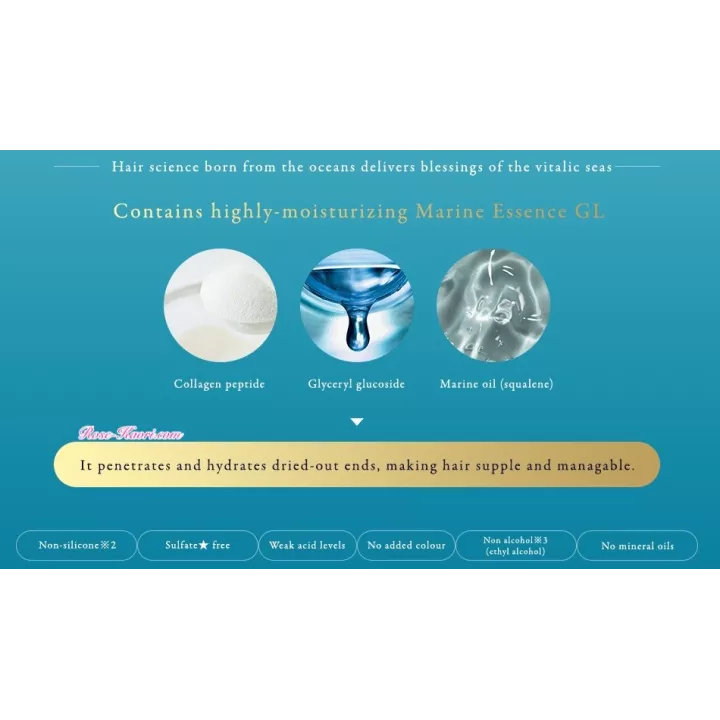 Hair science born from the oceans delivers blessings of the vitalic seas

Contains highly-moisturizing Marine Essence GL

Collagen peptide

Glyceryl glucoside

Marine oil (squalene)

Rose-Kaori.com

It penetrates and hydrates dried-out ends, making hair supple and managable.

Non-silicone※2

Sulfate★ free

Weak acid levels

No added colour

Non alcohol※3 (ethyl alcohol)

No mineral oils